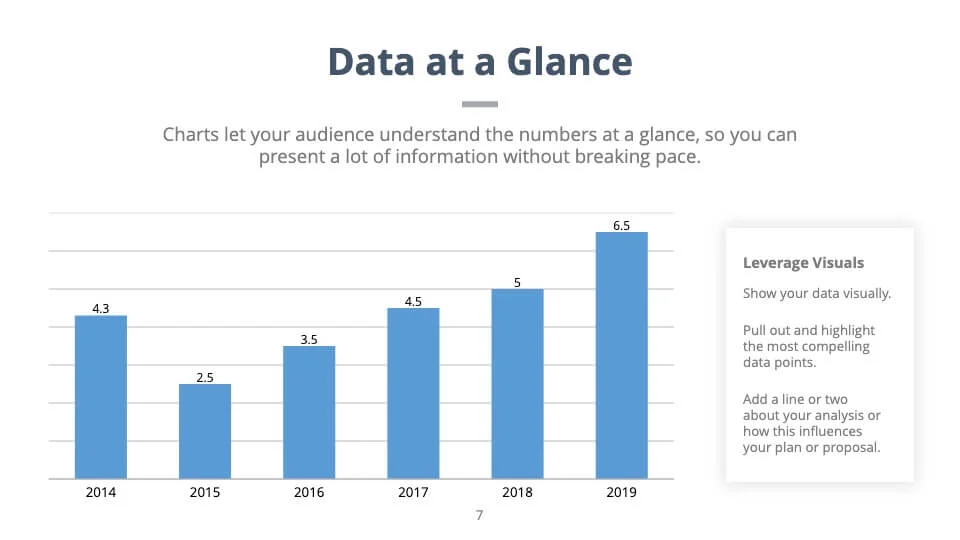 Data at a Glance

Charts let your audience understand the numbers at a glance, so you can present a lot of information without breaking pace.

4.3
2.5
3.5
4.5
5
6.5

2014
2015
2016
2017
2018
2019

Leverage Visuals

Show your data visually.

Pull out and highlight the most compelling data points.

Add a line or two about your analysis or how this influences your plan or proposal.

7